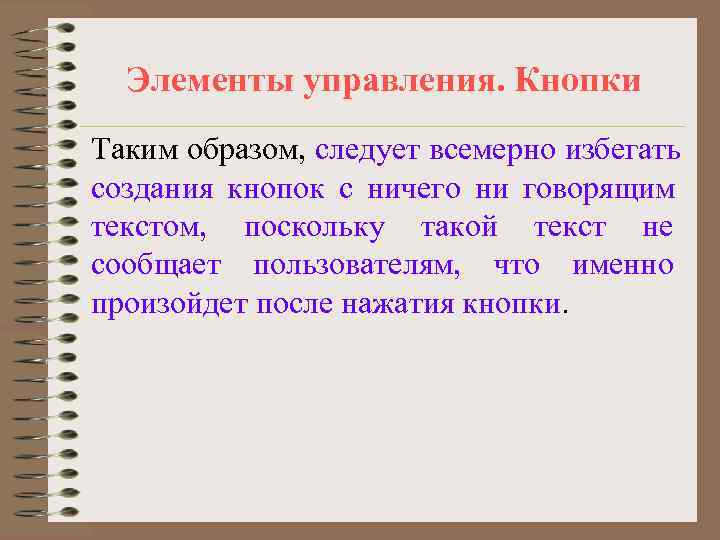 Элементы управления. Кнопки

Таким образом, следует всемерно избегать создания кнопок с ничего ни говорящим текстом, поскольку такой текст не сообщает пользователям, что именно произойдет после нажатия кнопки.